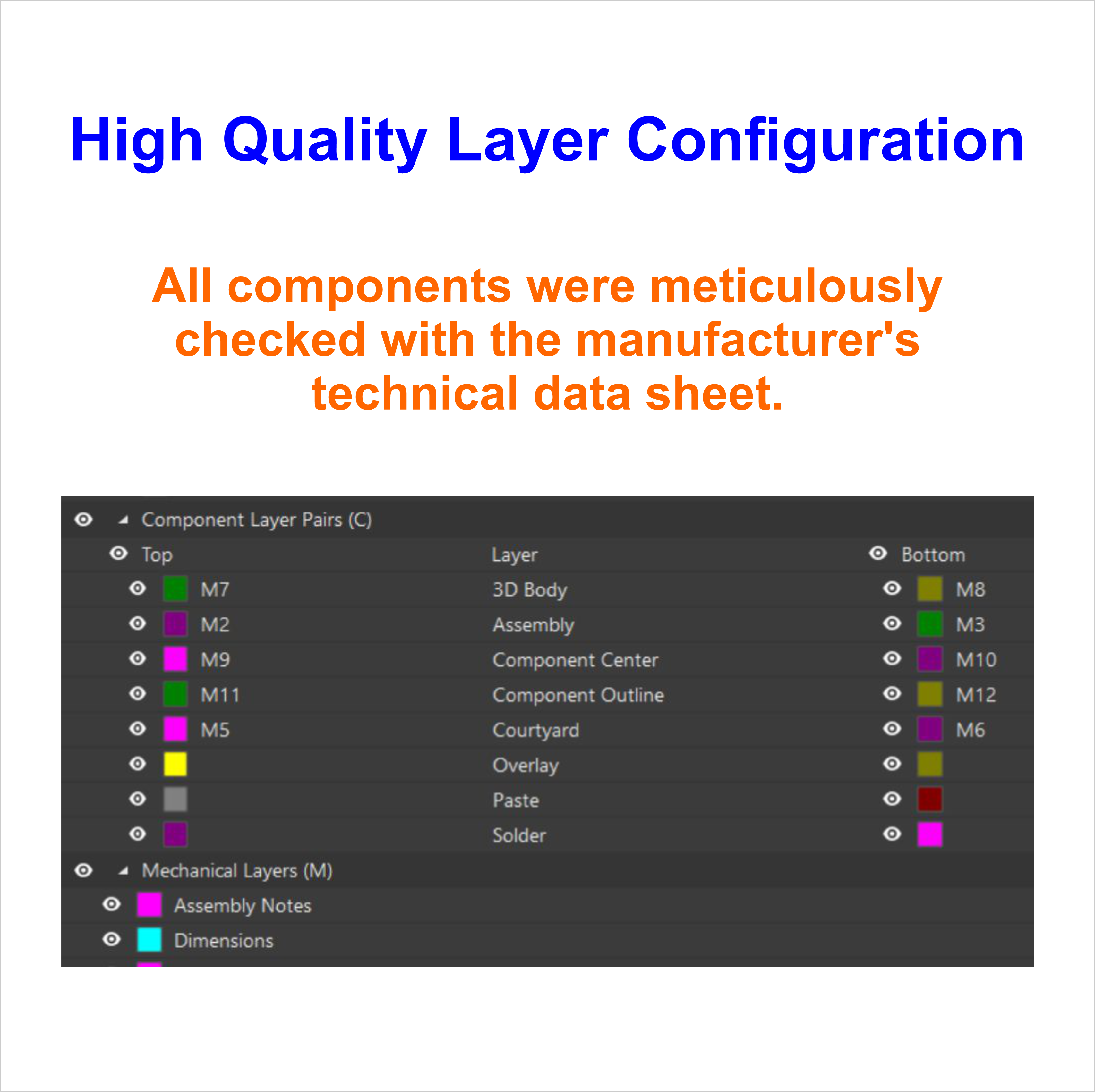 High Quality Layer Configuration

All components were meticulously checked with the manufacturer's technical data sheet.

Component Layer Pairs (C)

| Top | Layer | Bottom |
|---|---|---|
| M7 | 3D Body | M8 |
| M2 | Assembly | M3 |
| M9 | Component Center | M10 |
| M11 | Component Outline | M12 |
| M5 | Courtyard | M6 |
| | Overlay | |
| | Paste | |
| | Solder | |

Mechanical Layers (M)

Assembly Notes

Dimensions